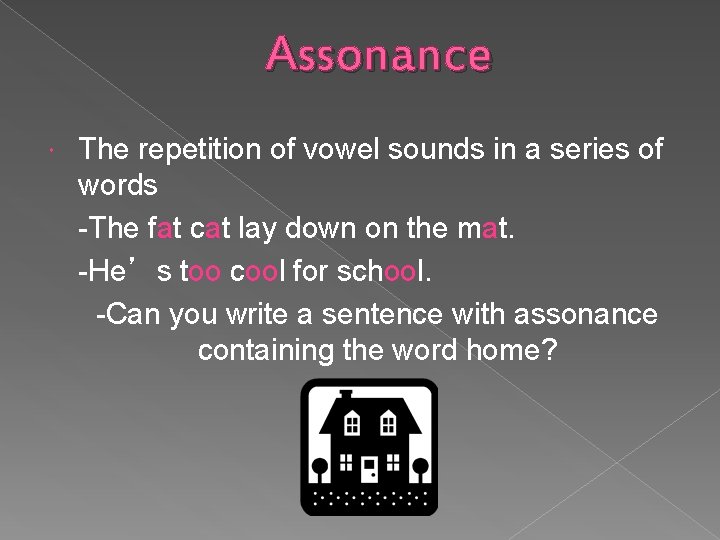 Assonance

The repetition of vowel sounds in a series of words

-The fat cat lay down on the mat.

-He’s too cool for school.

-Can you write a sentence with assonance containing the word home?